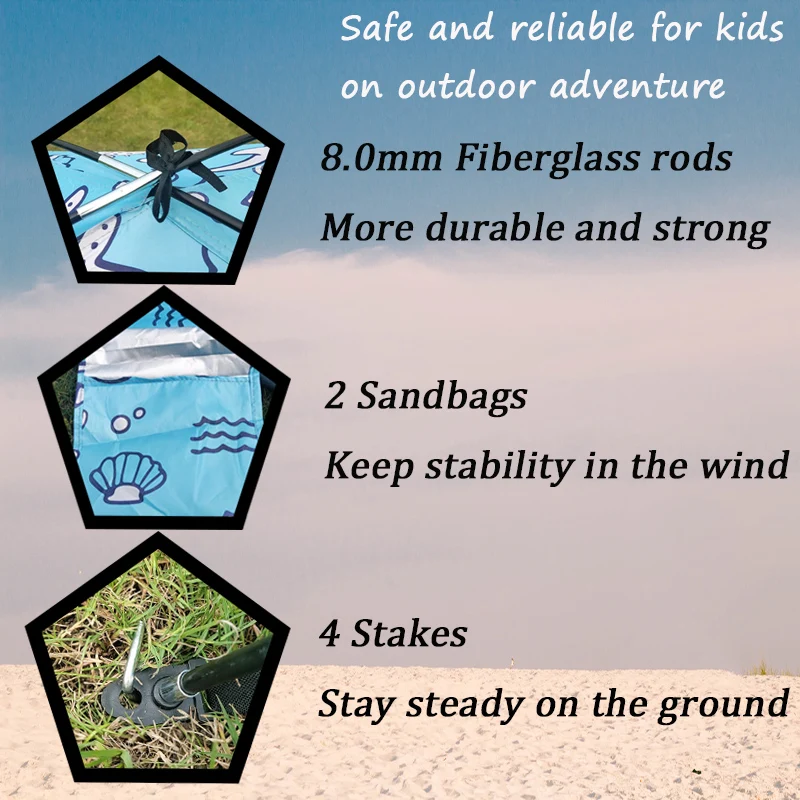 Safe and reliable for kids on outdoor adventure

8.0mm Fiberglass rods

More durable and strong

2 Sandbags

Keep stability in the wind

4 Stakes

Stay steady on the ground